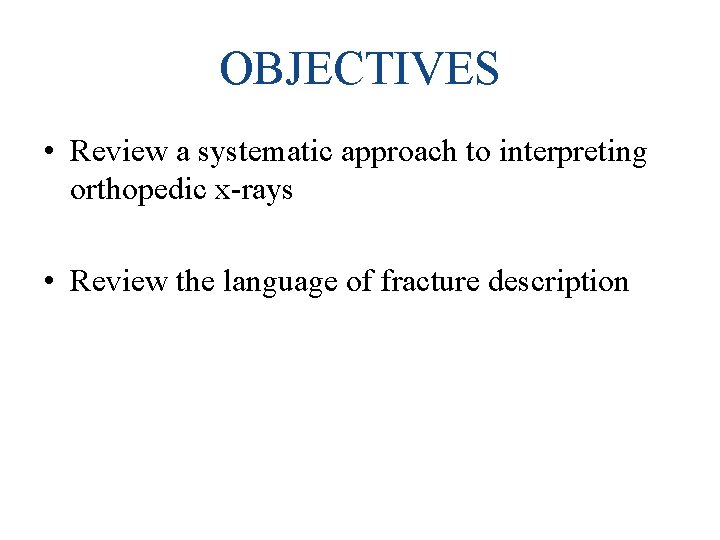 OBJECTIVES

• Review a systematic approach to interpreting orthopedic x-rays

• Review the language of fracture description